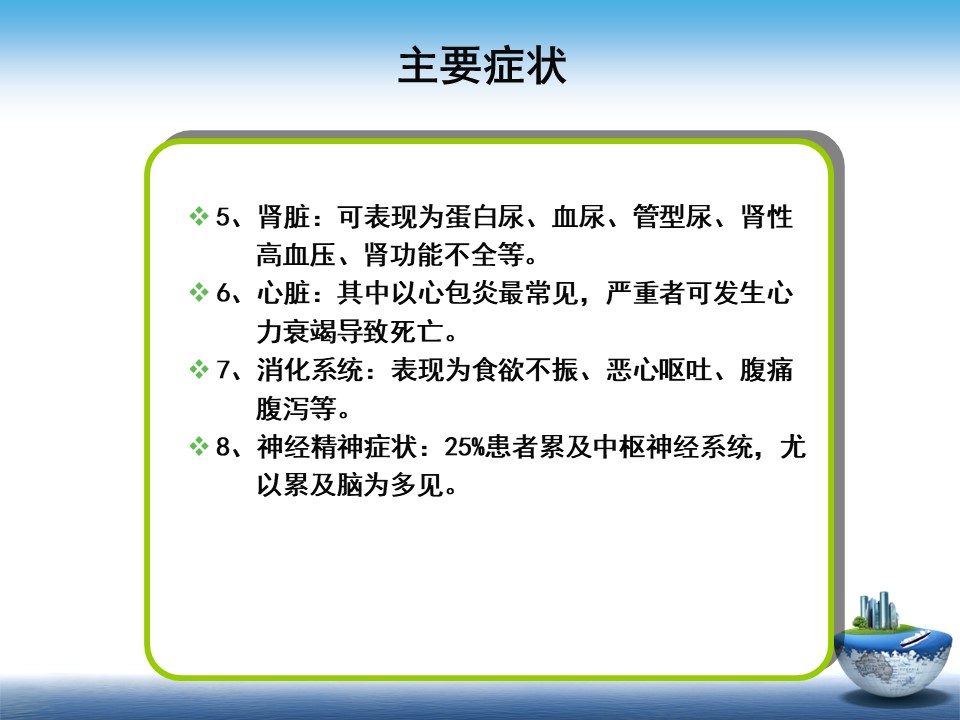 主要症状

❖ 5、肾脏：可表现为蛋白尿、血尿、管型尿、肾性高血压、肾功能不全等。

❖ 6、心脏：其中以心包炎最常见，严重者可发生心力衰竭导致死亡。

❖ 7、消化系统：表现为食欲不振、恶心呕吐、腹痛腹泻等。

❖ 8、神经精神症状：25%患者累及中枢神经系统，尤以累及脑为多见。